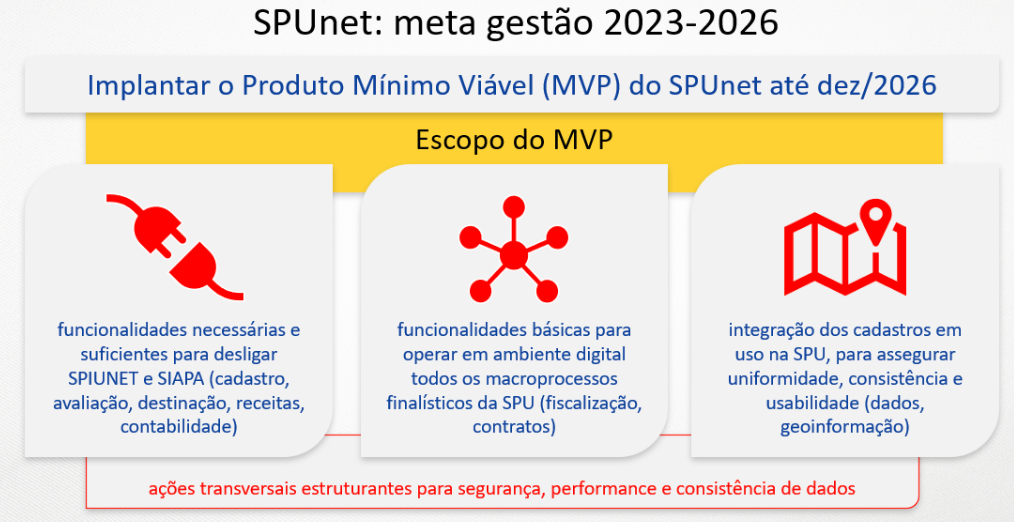 SPUnet: meta gestão 2023-2026

Implantar o Produto Mínimo Viável (MVP) do SPUnet até dez/2026

Escopo do MVP

funcionalidades necessárias e suficientes para desligar SPIUNET e SIAPA (cadastro, avaliação, destinação, receitas, contabilidade)

funcionalidades básicas para operar em ambiente digital todos os macroprocessos finalísticos da SPU (fiscalização, contratos)

integração dos cadastros em uso na SPU, para assegurar uniformidade, consistência e usabilidade (dados, geoinformação)

ações transversais estruturantes para segurança, performance e consistência de dados